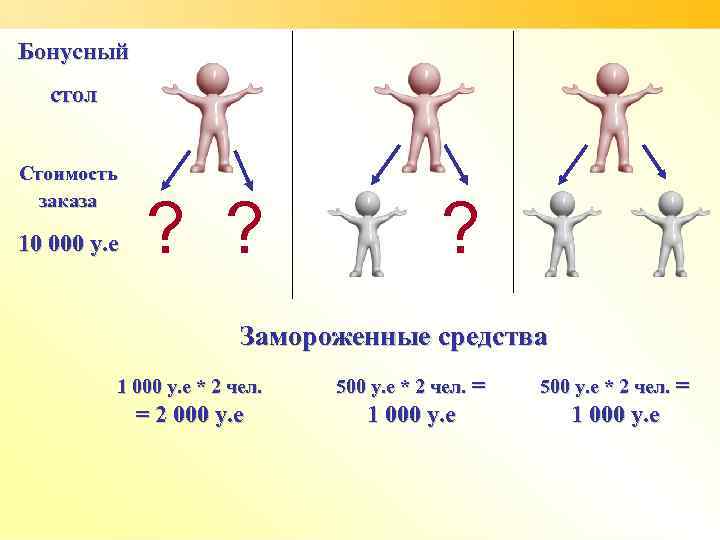 Бонусный стол

Стоимость заказа

10 000 у.е

? ?

?

Замороженные средства

1 000 у.е * 2 чел. = 2 000 у.е

500 у.е * 2 чел. = 1 000 у.е

500 у.е * 2 чел. = 1 000 у.е